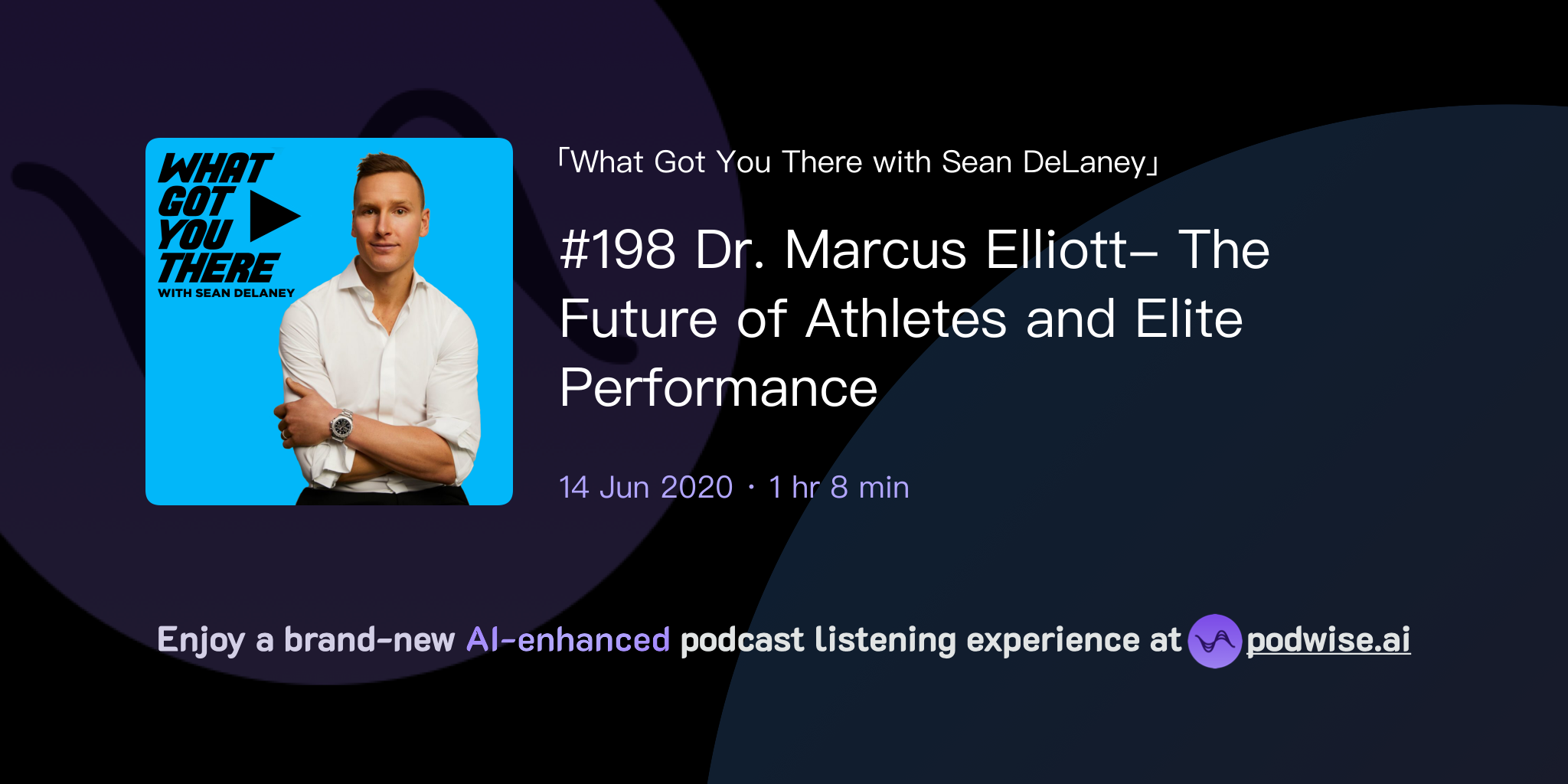 WHAT GOT YOU THERE
WITH SEAN DELANEY

「What Got You There with Sean DeLaney」

#198 Dr. Marcus Elliott– The Future of Athletes and Elite Performance

14 Jun 2020 · 1 hr 8 min

Enjoy a brand-new AI-enhanced podcast listening experience at podwise.ai